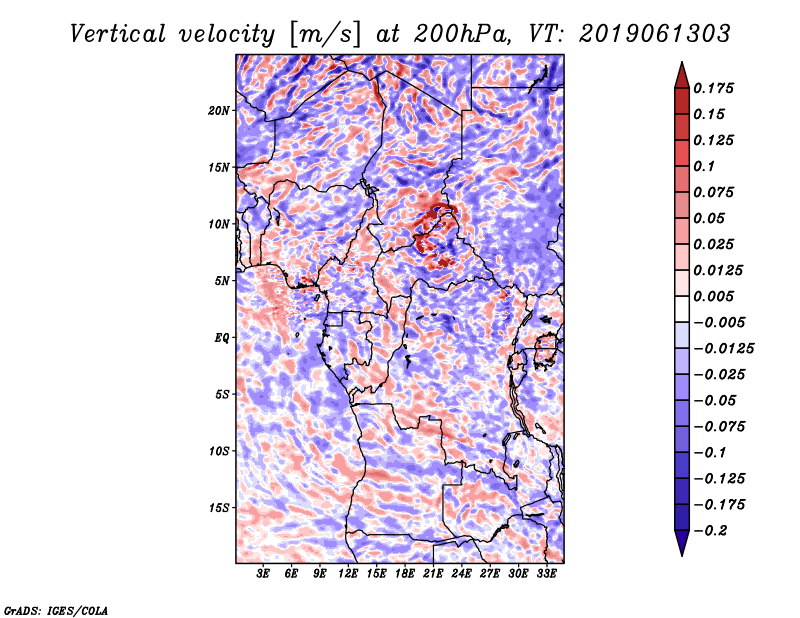 Vertical velocity [m/s] at 200hPa, VT: 2019061303

20N
15N
10N
5N
EQ
5S
10S
15S

3E 6E 9E 12E 15E 18E 21E 24E 27E 30E 33E

0.175
0.15
0.125
0.1
0.075
0.05
0.025
0.0125
0.005
−0.005
−0.0125
−0.025
−0.05
−0.075
−0.1
−0.125
−0.175
−0.2

GrADS: IGES/COLA